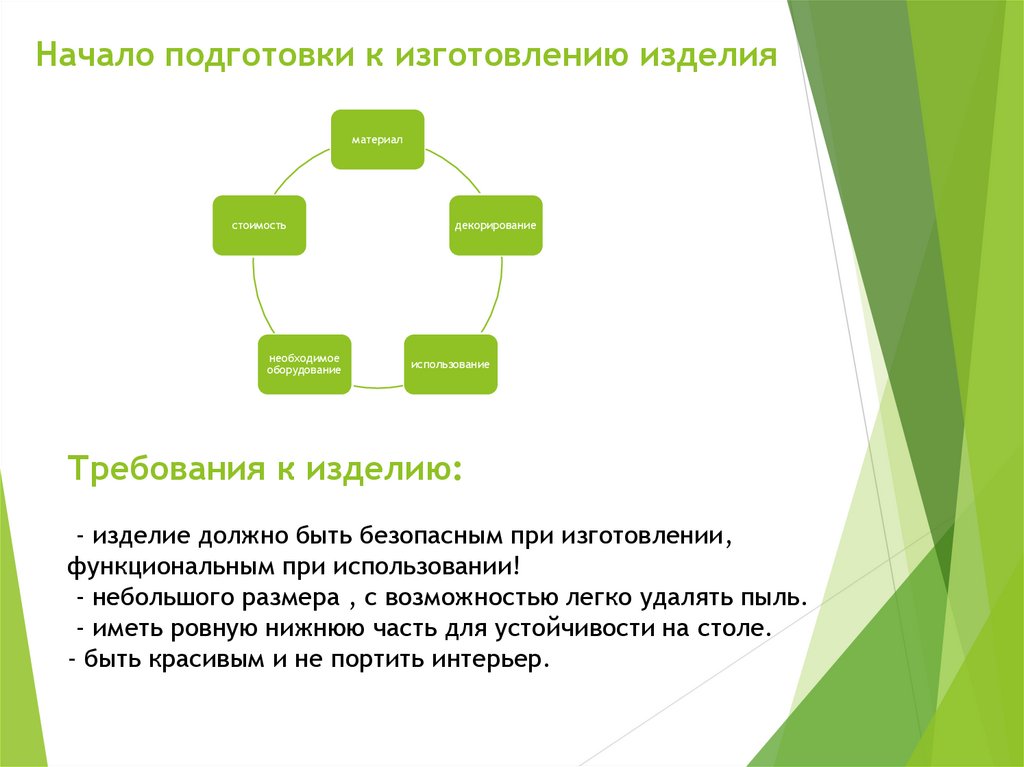 Начало подготовки к изготовлению изделия

материал

декорирование

использование

необходимое оборудование

стоимость

Требования к изделию:

- изделие должно быть безопасным при изготовлении, функциональным при использовании!
- небольшого размера , с возможностью легко удалять пыль.
- иметь ровную нижнюю часть для устойчивости на столе.
- быть красивым и не портить интерьер.